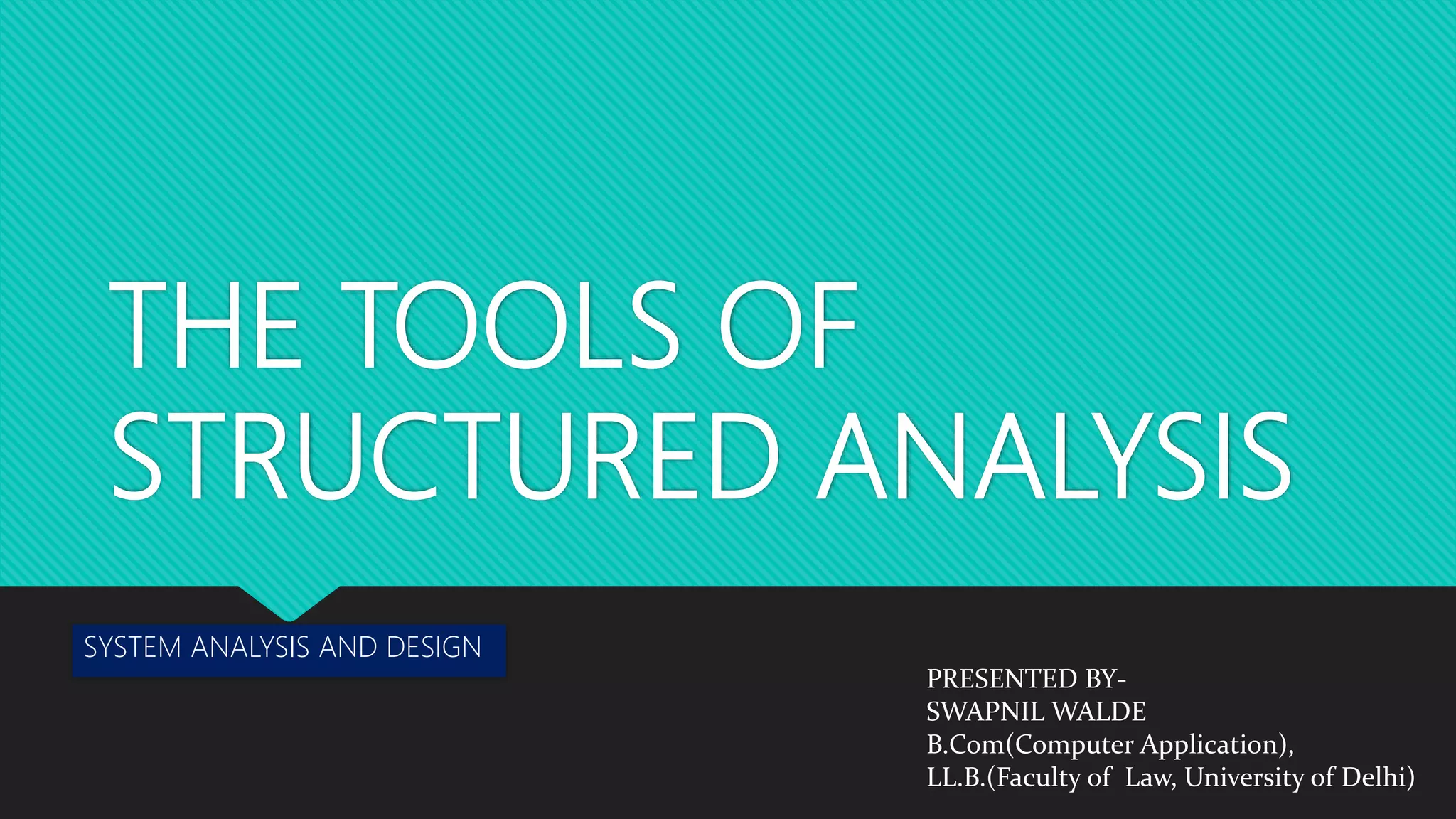 THE TOOLS OF STRUCTURED ANALYSIS

SYSTEM ANALYSIS AND DESIGN

PRESENTED BY-
SWAPNIL WALDE
B.Com(Computer Application),
LL.B.(Faculty of Law, University of Delhi)